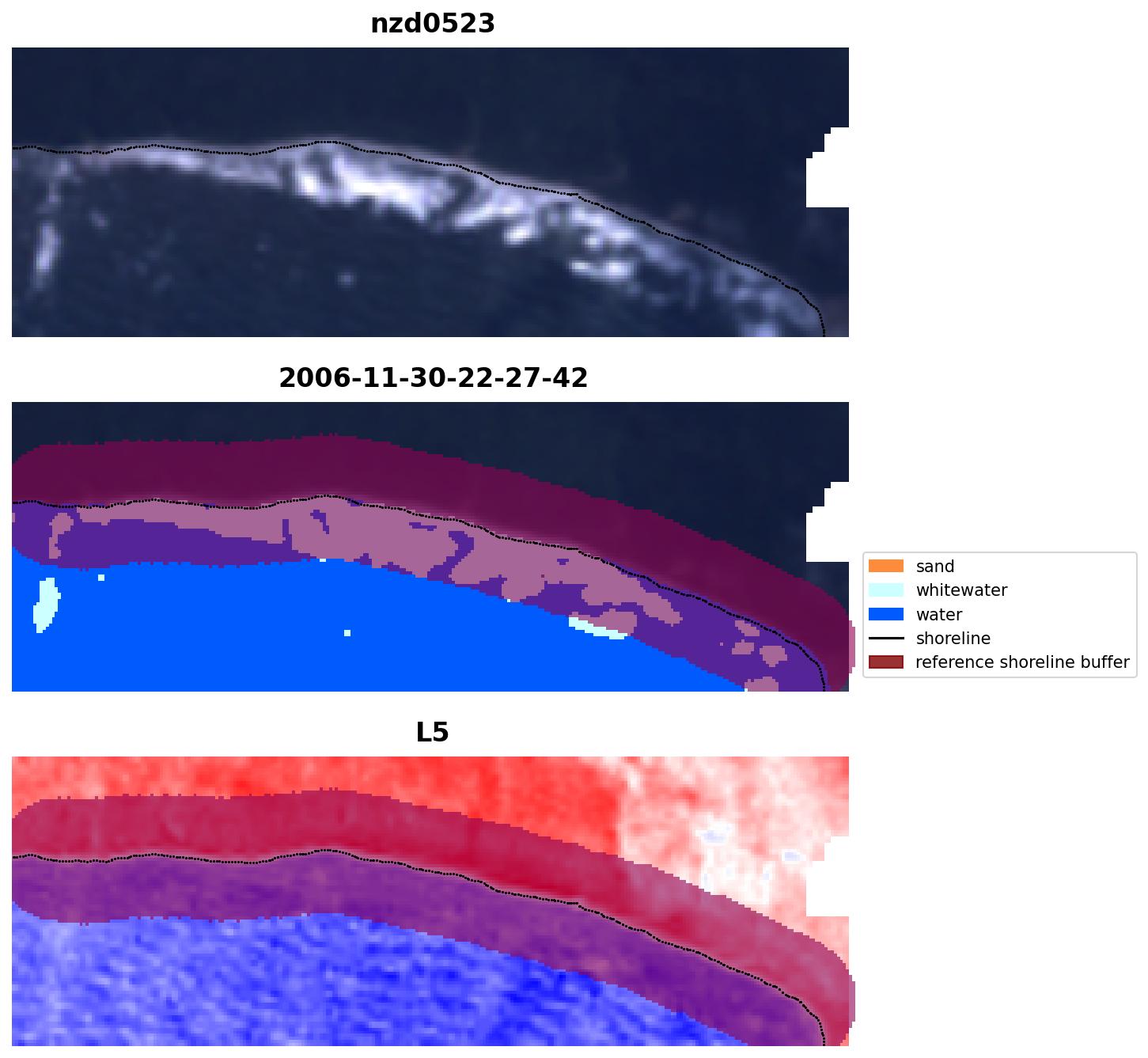 nzd0523

2006-11-30-22-27-42

sand
whitewater
water
shoreline
reference shoreline buffer

L5